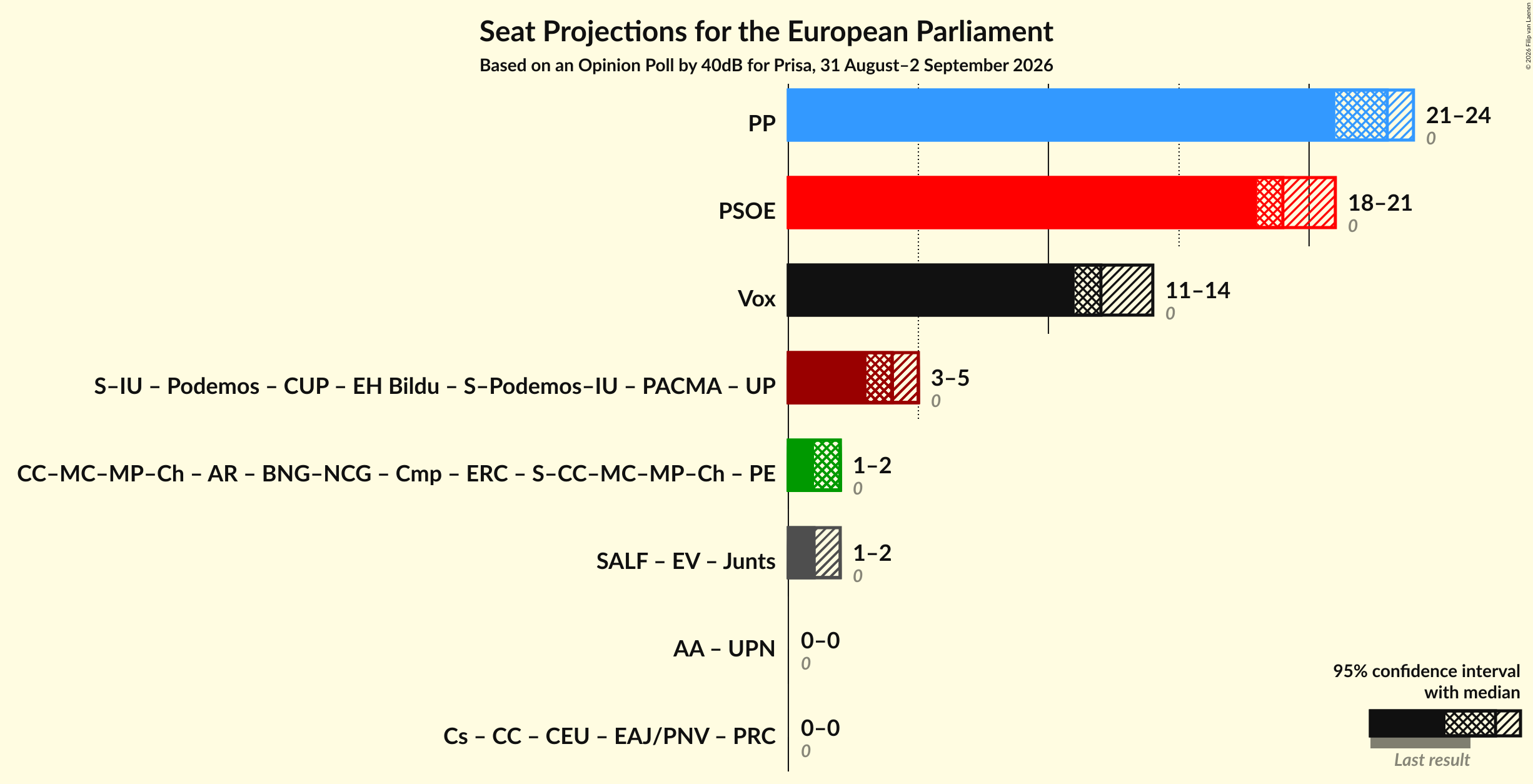 Seat Projections for the European Parliament
Based on an Opinion Poll by 40dB for Prisa, 31 August–2 September 2026

© 2026 Filip van Laenen

PP
21–24
0

PSOE
18–21
0

Vox
11–14
0

S–IU – Podemos – CUP – EH Bildu – S–Podemos–IU – PACMA – UP
3–5
0

CC–MC–MP–Ch – AR – BNG–NCG – Cmp – ERC – S–CC–MC–MP–Ch – PE
1–2
0

SALF – EV – Junts
1–2
0

AA – UPN
0–0
0

Cs – CC – CEU – EAJ/PNV – PRC
0–0
0

95% confidence interval with median

Last result